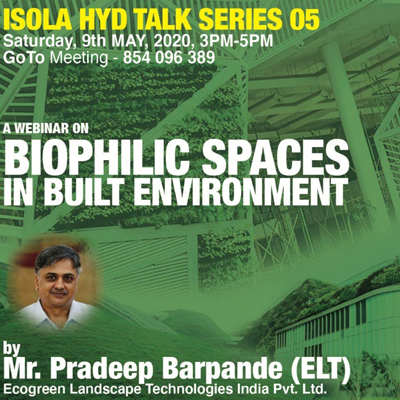 ISOLA HYD TALK SERIES 05
Saturday, 9th MAY, 2020, 3PM-5PM
GoTo Meeting - 854 096 389

A WEBINAR ON
BIOPHILIC SPACES
IN BUILT ENVIRONMENT

by
Mr. Pradeep Barpande (ELT)
Ecogreen Landscape Technologies India Pvt. Ltd.